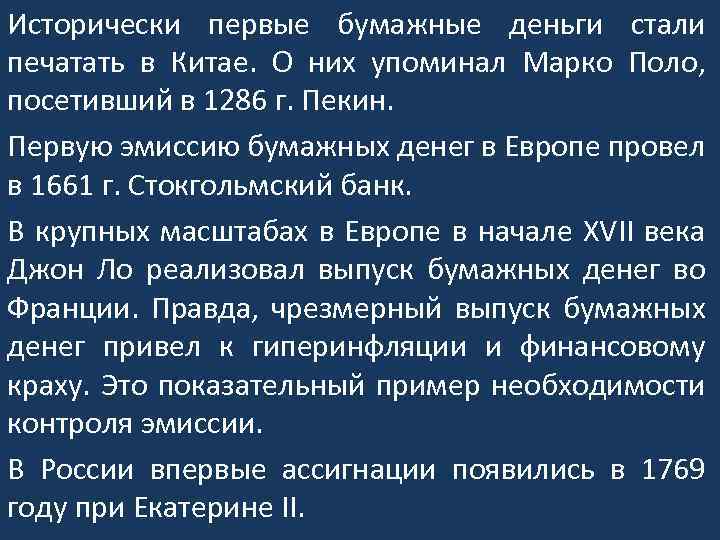 Исторически первые бумажные деньги стали печатать в Китае. О них упоминал Марко Поло, посетивший в 1286 г. Пекин.

Первую эмиссию бумажных денег в Европе провел в 1661 г. Стокгольмский банк.

В крупных масштабах в Европе в начале XVII века Джон Ло реализовал выпуск бумажных денег во Франции. Правда, чрезмерный выпуск бумажных денег привел к гиперинфляции и финансовому краху. Это показательный пример необходимости контроля эмиссии.

В России впервые ассигнации появились в 1769 году при Екатерине II.